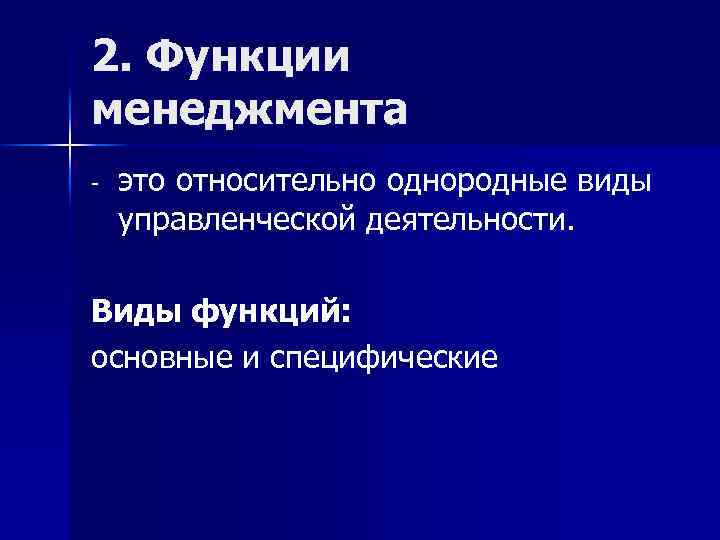 2. Функции менеджмента

- это относительно однородные виды управленческой деятельности.

Виды функций:
основные и специфические